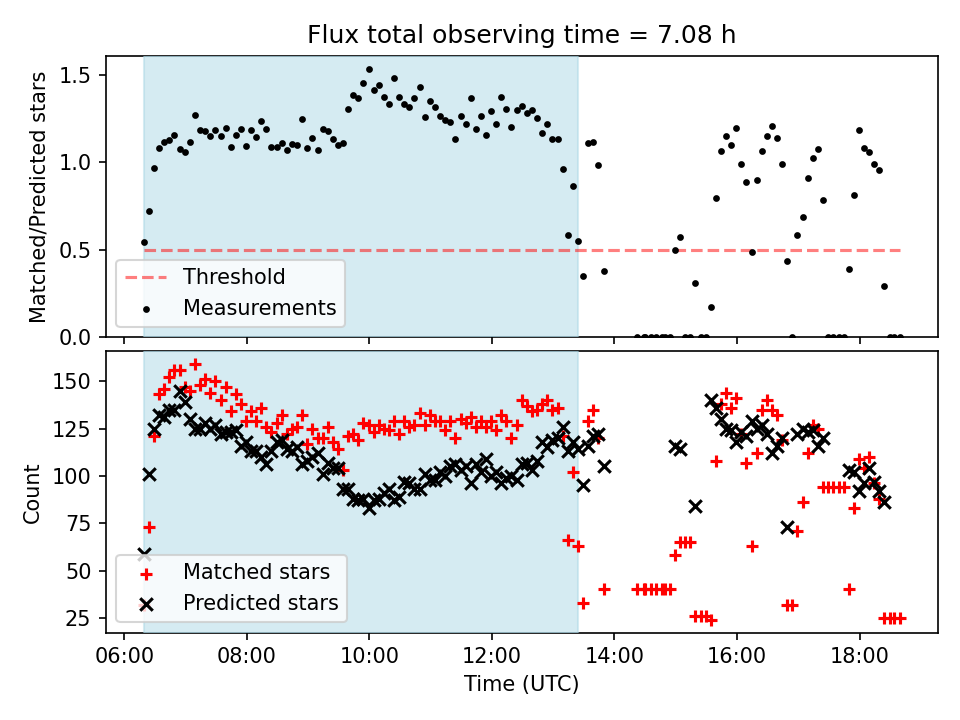 Flux total observing time = 7.08 h

Matched/Predicted stars

1.5
1.0
0.5
0.0

Threshold
Measurements

Count

150
125
100
75
50
25

Matched stars
Predicted stars

06:00
08:00
10:00
12:00
14:00
16:00
18:00

Time (UTC)